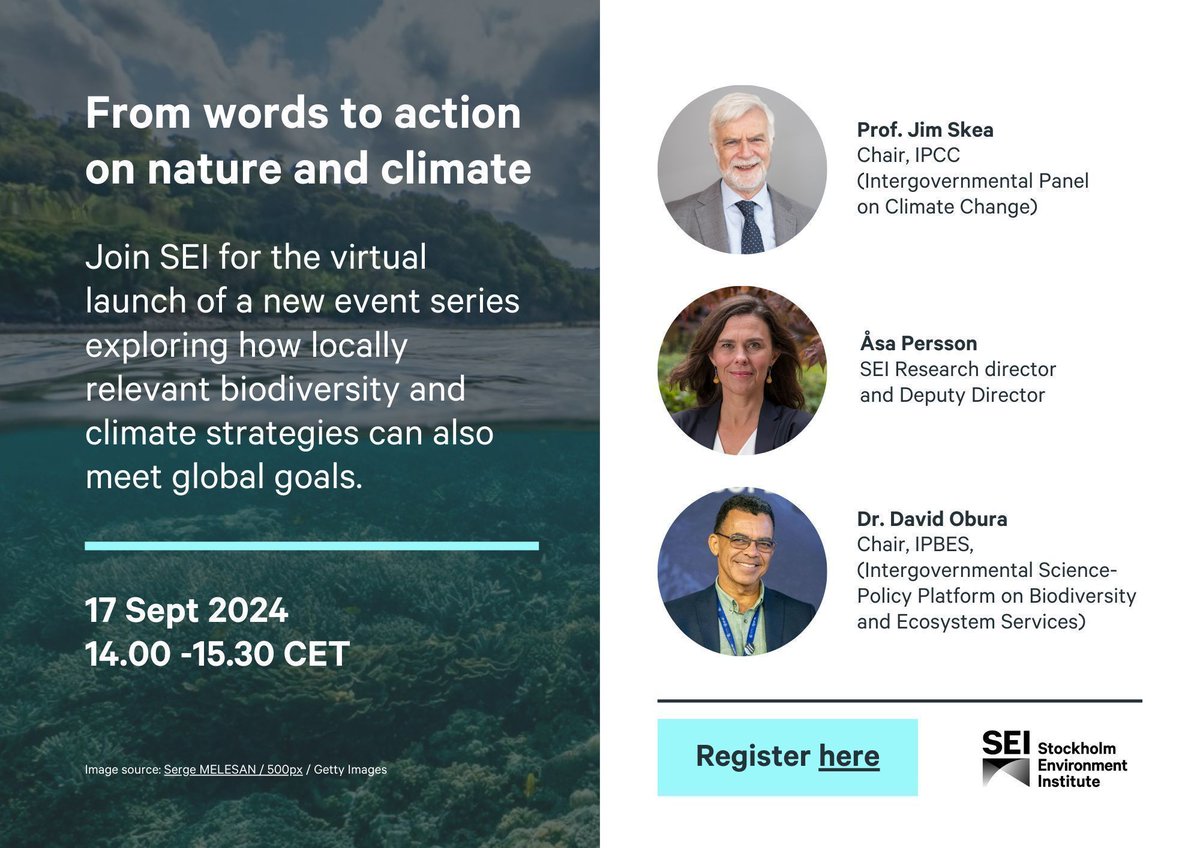 From words to action on nature and climate

Join SEI for the virtual launch of a new event series exploring how locally relevant biodiversity and climate strategies can also meet global goals.

17 Sept 2024
14.00 -15.30 CET

Image source: Serge MELESAN / 500px / Getty Images

Prof. Jim Skea
Chair, IPCC (Intergovernmental Panel on Climate Change)

Åsa Persson
SEI Research director and Deputy Director

Dr. David Obura
Chair, IPBES, (Intergovernmental Science-Policy Platform on Biodiversity and Ecosystem Services)

Register here

SEI Stockholm Environment Institute